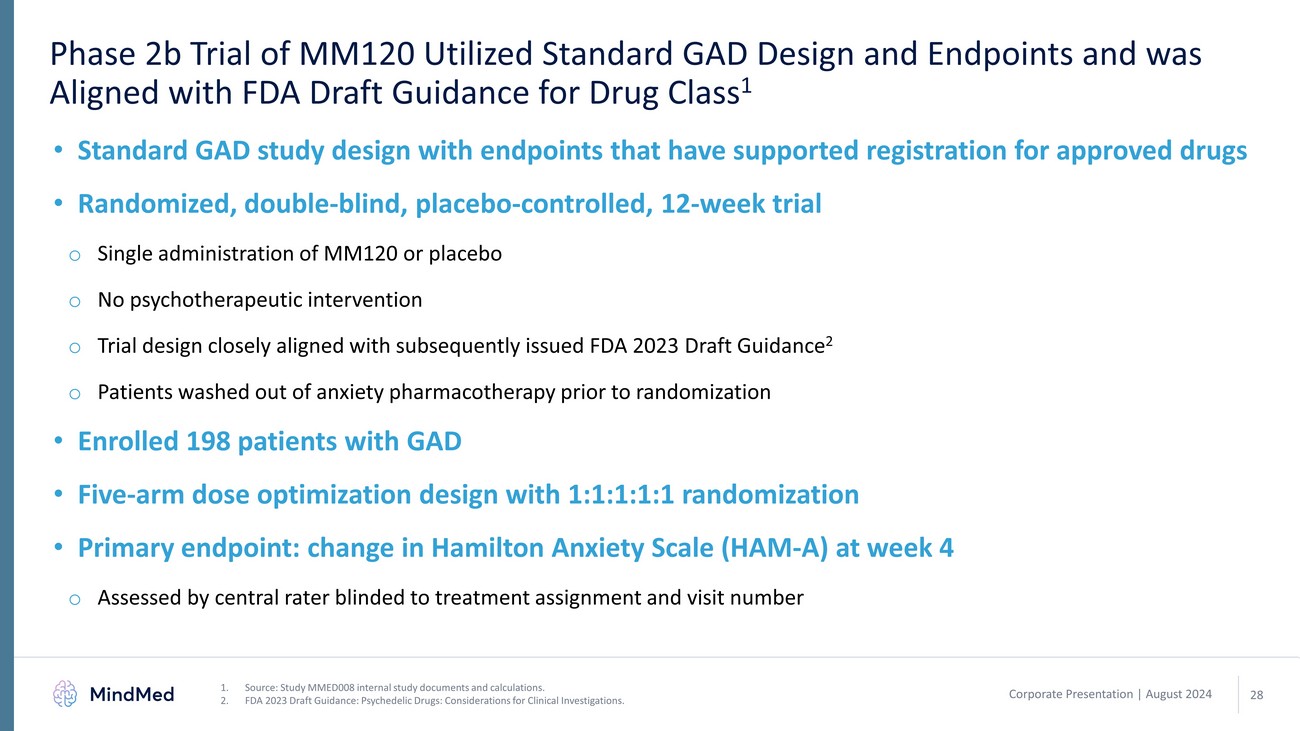 Phase 2b Trial of MM120 Utilized Standard GAD Design and Endpoints and was Aligned with FDA Draft Guidance for Drug Class$^1$

• Standard GAD study design with endpoints that have supported registration for approved drugs

• Randomized, double-blind, placebo-controlled, 12-week trial

o Single administration of MM120 or placebo

o No psychotherapeutic intervention

o Trial design closely aligned with subsequently issued FDA 2023 Draft Guidance$^2$

o Patients washed out of anxiety pharmacotherapy prior to randomization

• Enrolled 198 patients with GAD

• Five-arm dose optimization design with 1:1:1:1:1 randomization

• Primary endpoint: change in Hamilton Anxiety Scale (HAM-A) at week 4

o Assessed by central rater blinded to treatment assignment and visit number

MindMed

1. Source: Study MMED008 internal study documents and calculations.
2. FDA 2023 Draft Guidance: Psychedelic Drugs: Considerations for Clinical Investigations.

Corporate Presentation | August 2024

28